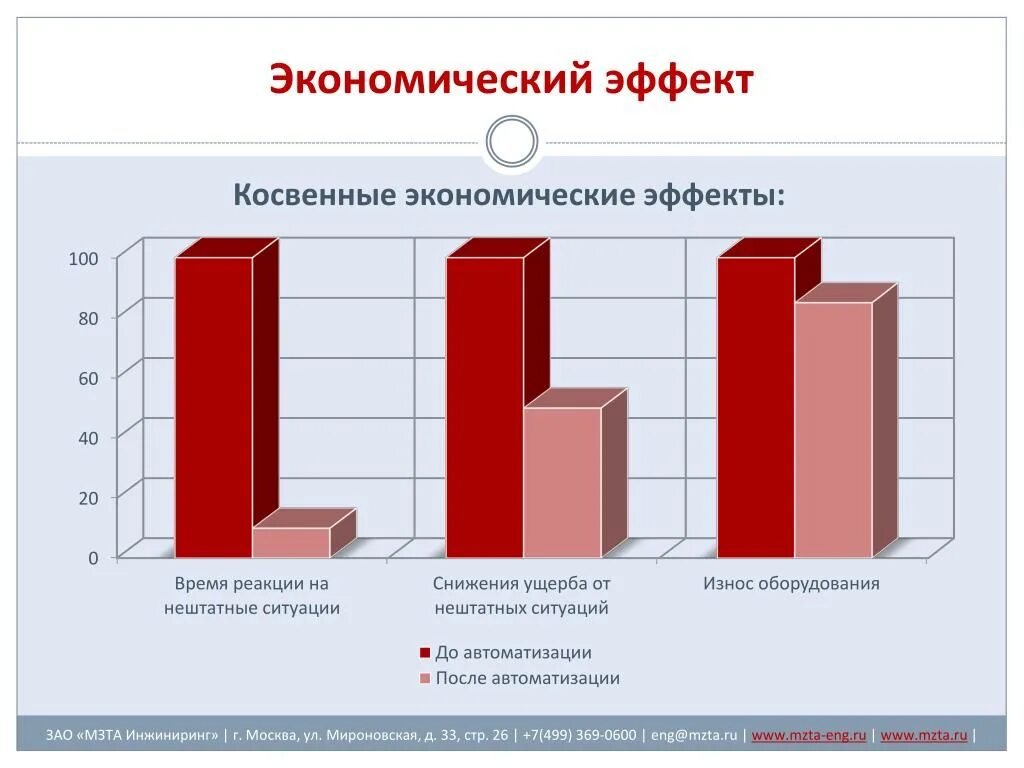 Экономический эффект

Косвенные экономические эффекты:

100
80
60
40
20
0

Время реакции на нештатные ситуации

Снижения ущерба от нештатных ситуаций

Износ оборудования

До автоматизации
После автоматизации

ЗАО «МЗТА Инжиниринг» | г. Москва, ул. Мироновская, д. 33, стр. 26 | +7(499) 369-0600 | eng@mzta.ru | www.mzta-eng.ru | www.mzta.ru |